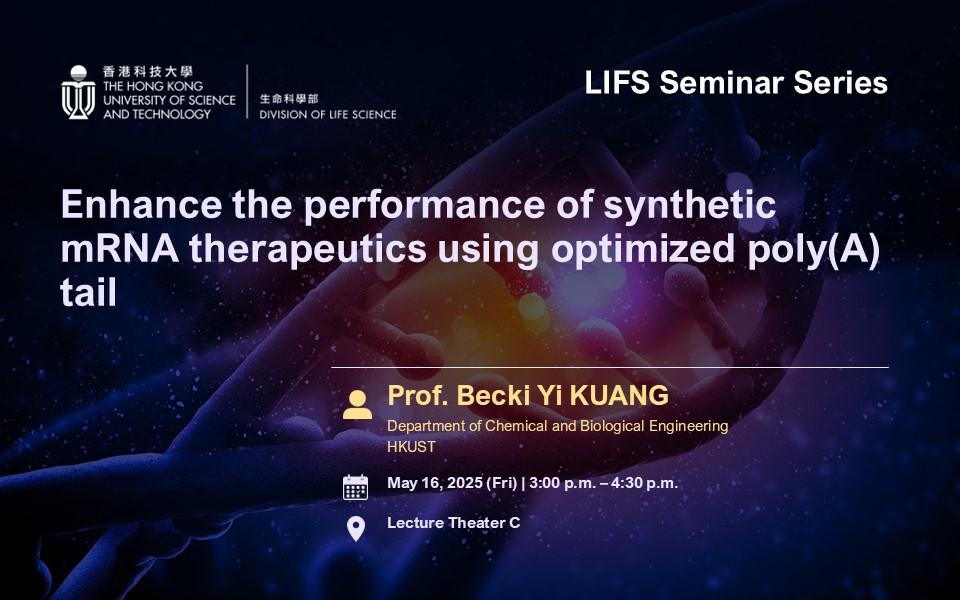 香港科技大學
THE HONG KONG UNIVERSITY OF SCIENCE AND TECHNOLOGY

生命科學部
DIVISION OF LIFE SCIENCE

LIFS Seminar Series

Enhance the performance of synthetic mRNA therapeutics using optimized poly(A) tail

Prof. Becki Yi KUANG
Department of Chemical and Biological Engineering
HKUST

May 16, 2025 (Fri) | 3:00 p.m. – 4:30 p.m.

Lecture Theater C